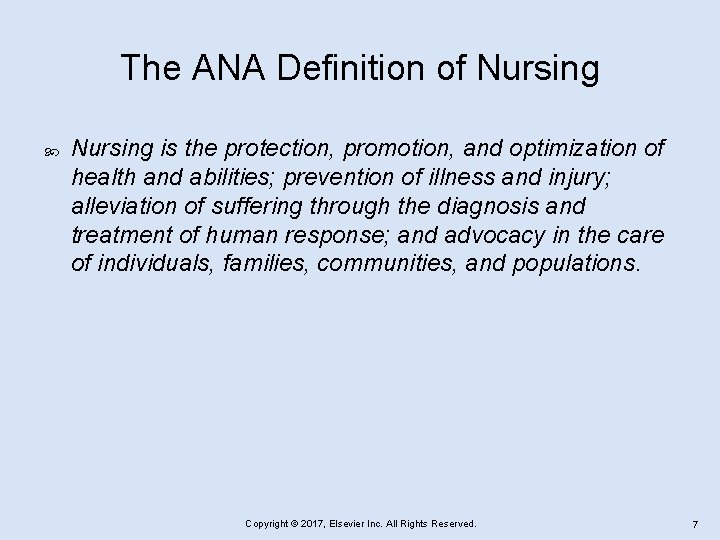 The ANA Definition of Nursing

Nursing is the protection, promotion, and optimization of health and abilities; prevention of illness and injury; alleviation of suffering through the diagnosis and treatment of human response; and advocacy in the care of individuals, families, communities, and populations.

Copyright © 2017, Elsevier Inc. All Rights Reserved.

7